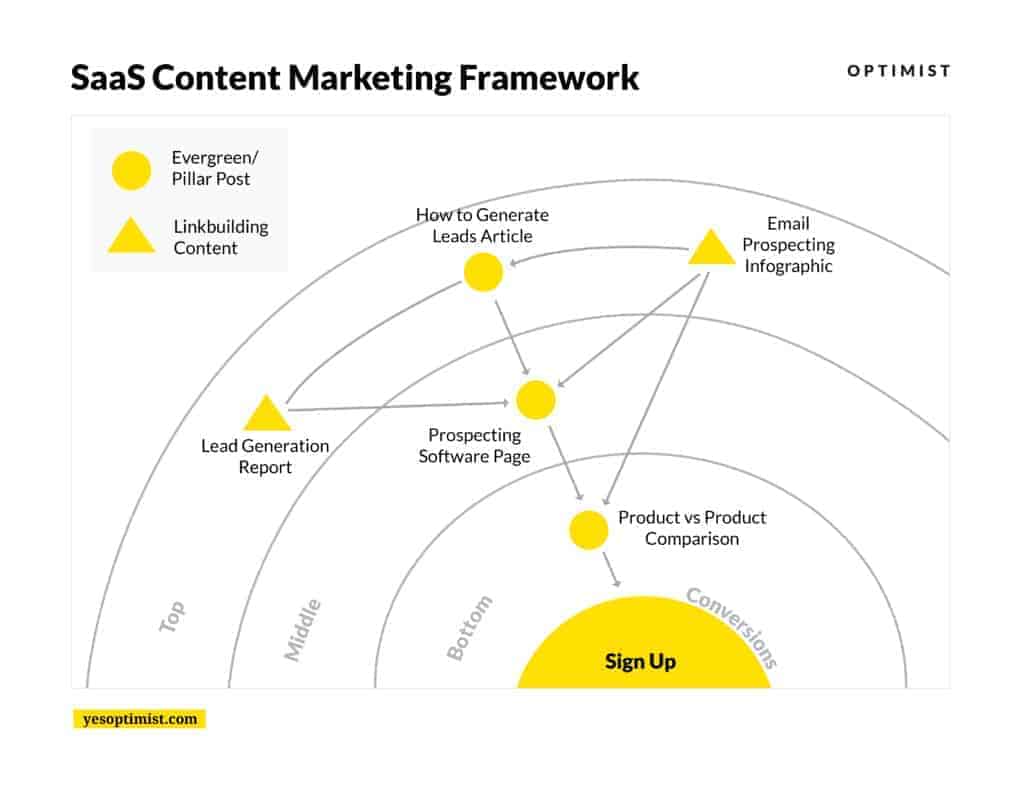 SaaS Content Marketing Framework

OPTIMIST

Evergreen/ Pillar Post

Linkbuilding Content

How to Generate Leads Article

Email Prospecting Infographic

Lead Generation Report

Prospecting Software Page

Product vs Product Comparison

Top

Middle

Bottom

Conversions

Sign Up

yesoptimist.com